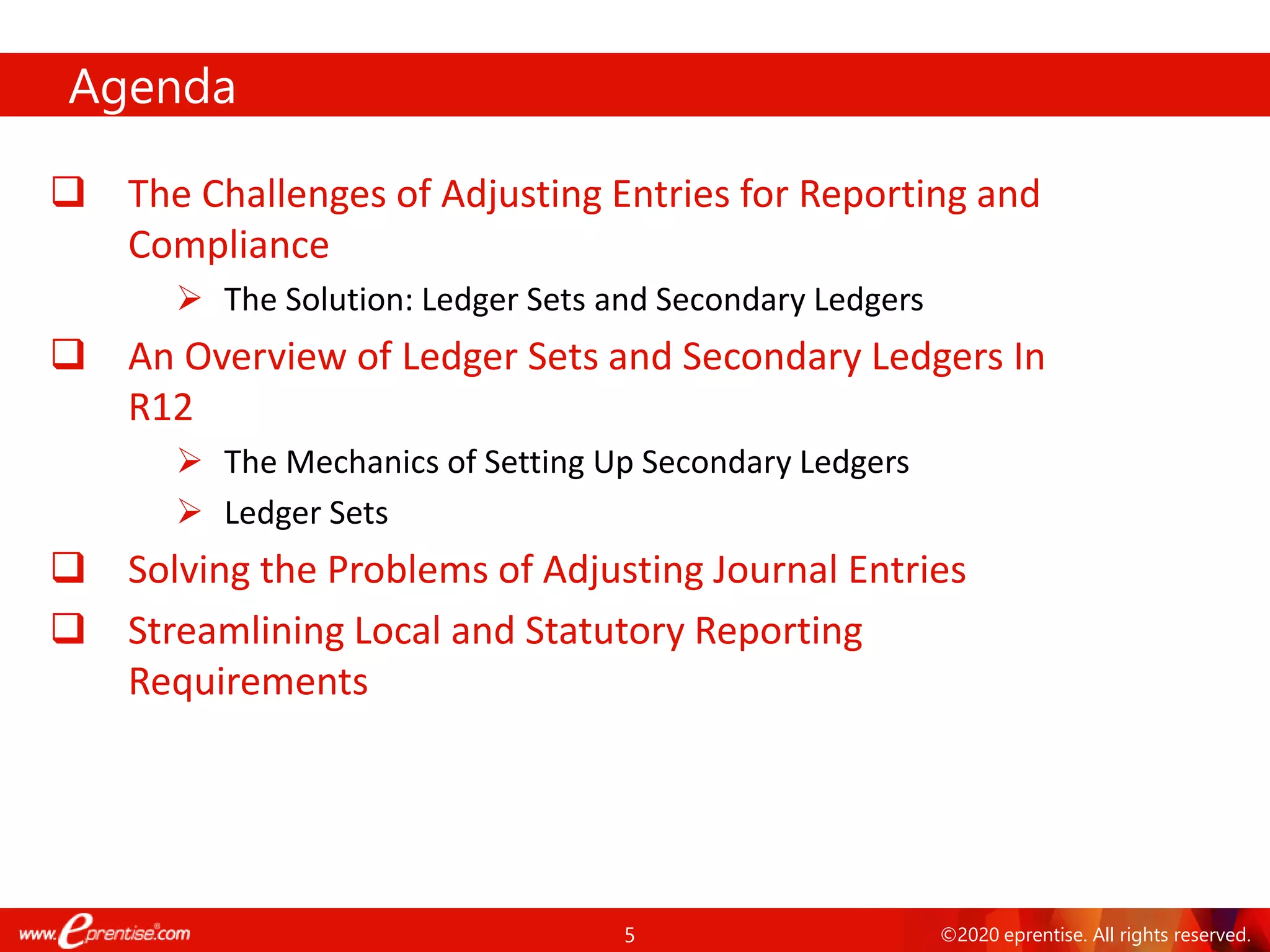 Agenda

❑ The Challenges of Adjusting Entries for Reporting and Compliance

➢ The Solution: Ledger Sets and Secondary Ledgers

❑ An Overview of Ledger Sets and Secondary Ledgers In R12

➢ The Mechanics of Setting Up Secondary Ledgers

➢ Ledger Sets

❑ Solving the Problems of Adjusting Journal Entries

❑ Streamlining Local and Statutory Reporting Requirements

www.eprentise.com

5

©2020 eprentise. All rights reserved.